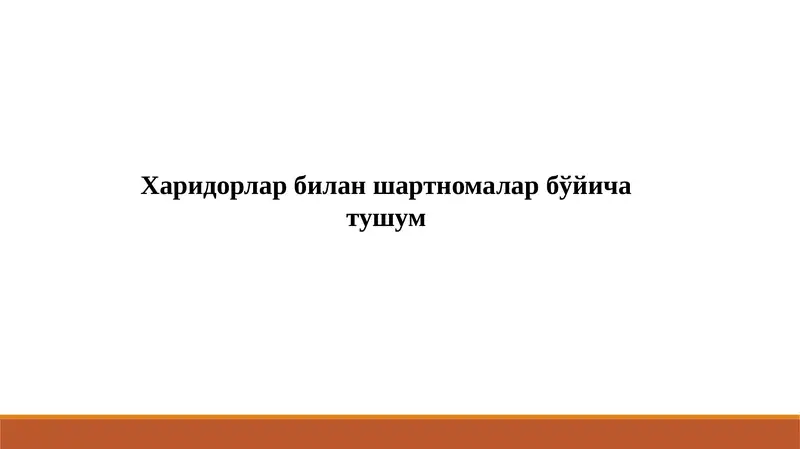 Харидорлар билан шартномалар бўйича тушум